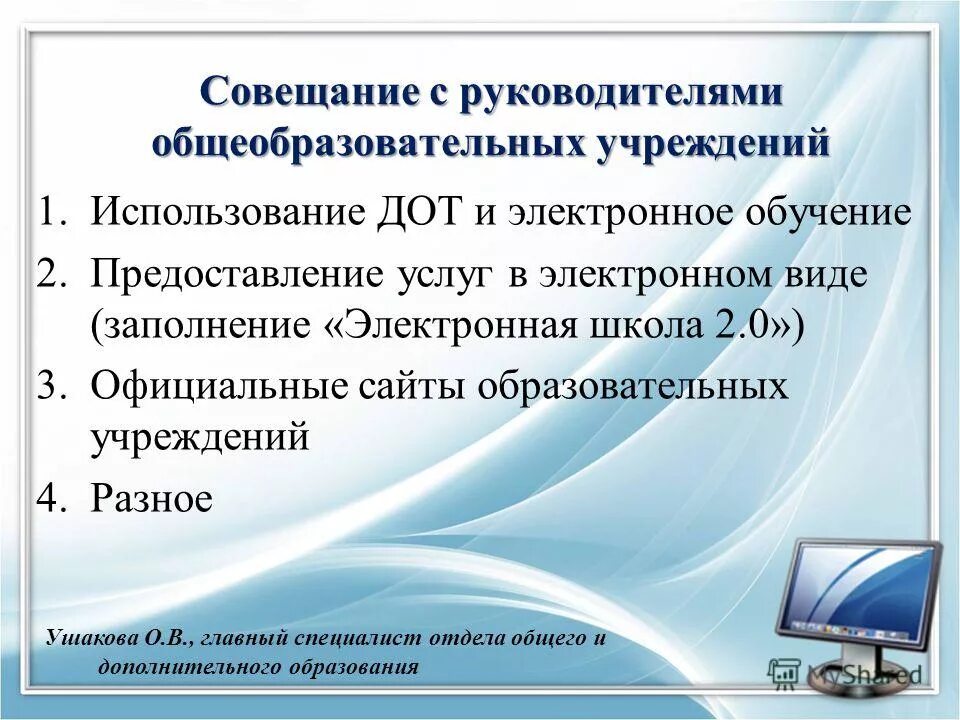 Совещание с руководителями общеобразовательных учреждений

1. Использование ДОТ и электронное обучение
2. Предоставление услуг в электронном виде (заполнение «Электронная школа 2.0»)
3. Официальные сайты образовательных учреждений
4. Разное

Ушакова О.В., главный специалист отдела общего и дополнительного образования

MyShared